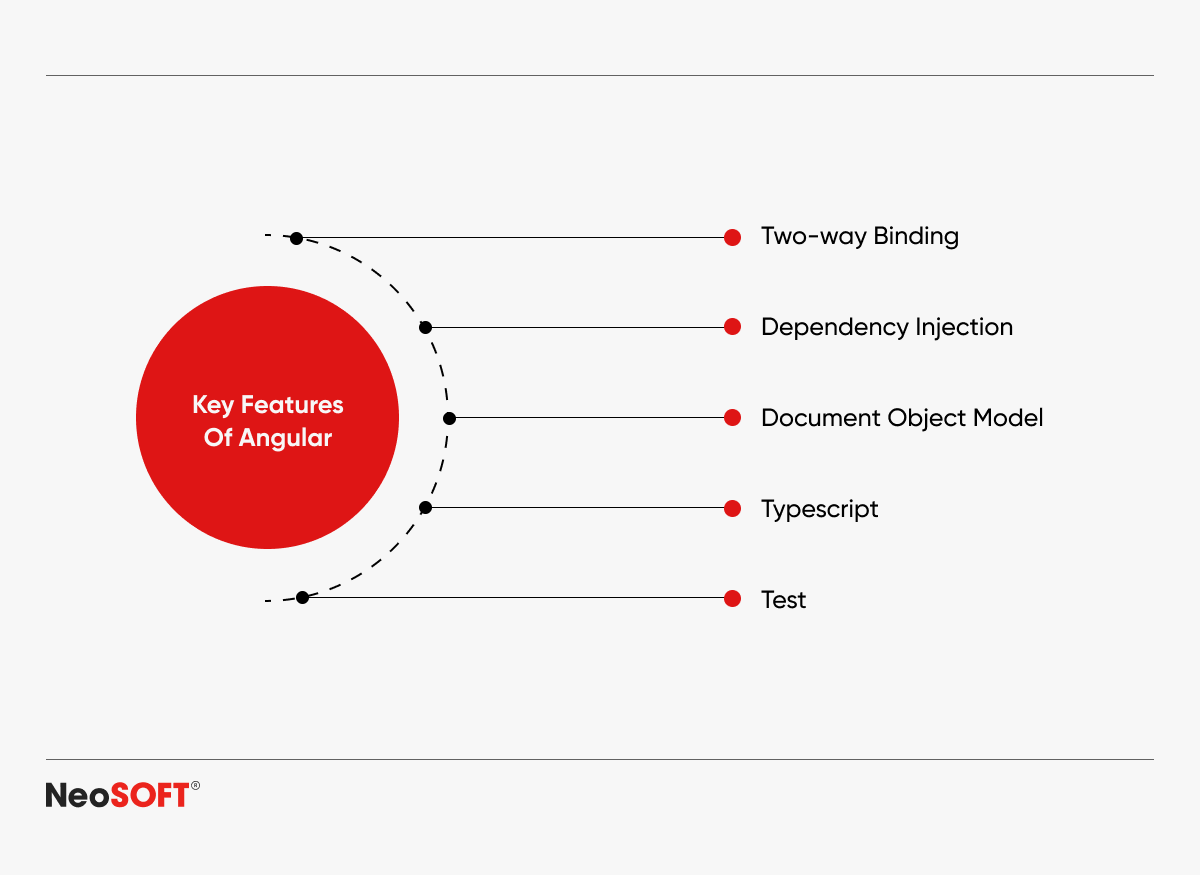 Key Features Of Angular

Two-way Binding

Dependency Injection

Document Object Model

Typescript

Test

NeoSOFT®